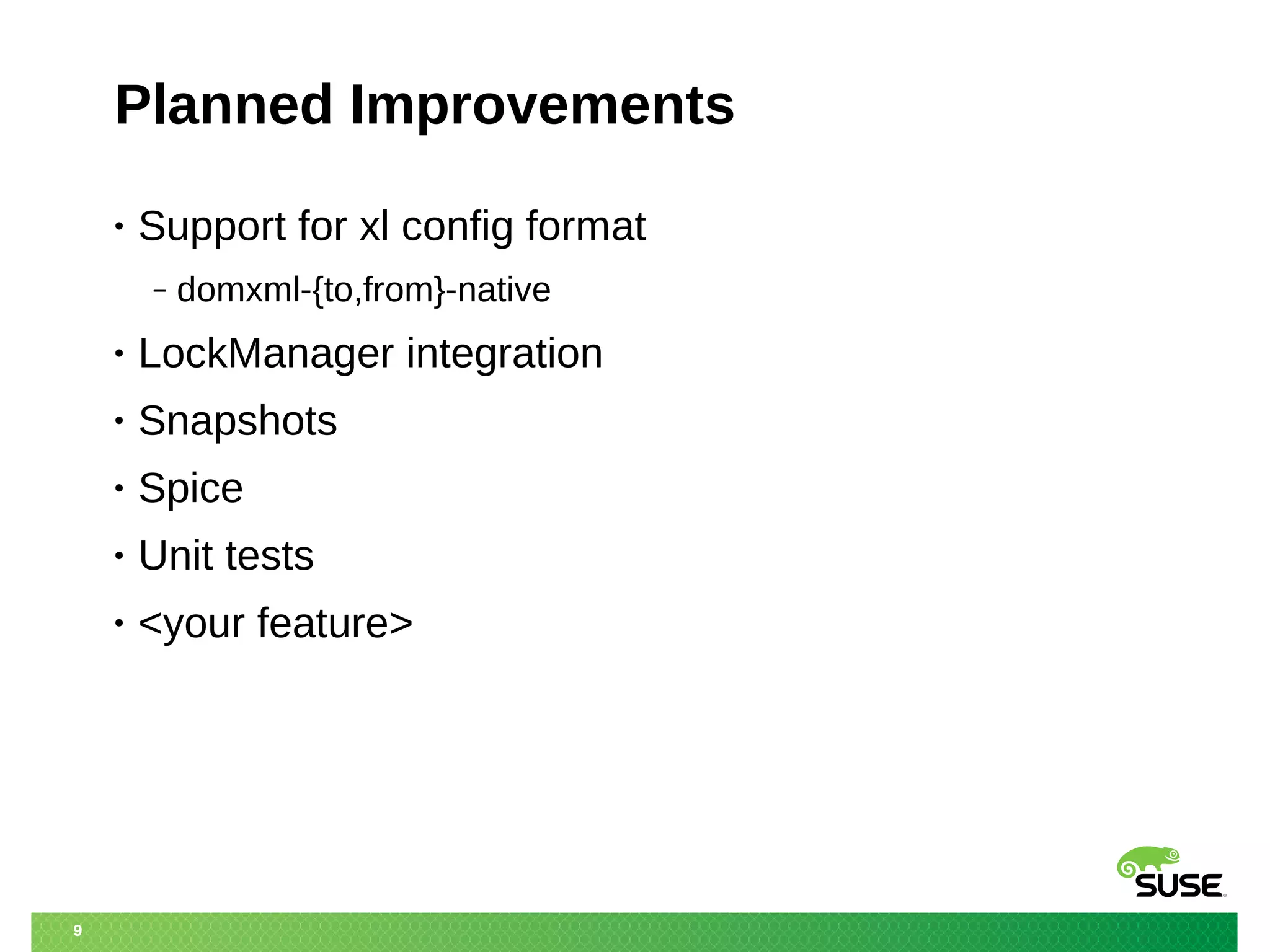 Planned Improvements

• Support for xl config format

– domxml-{to,from}-native

• LockManager integration

• Snapshots

• Spice

• Unit tests

• <your feature>

SUSE

9